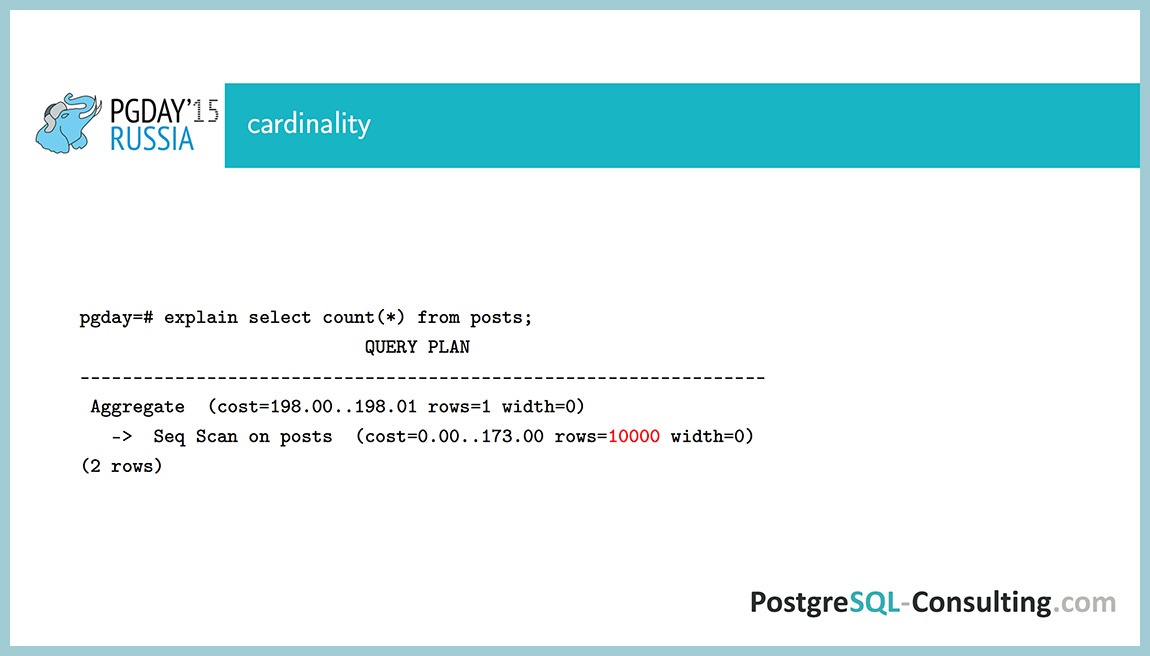 PGDAY'15 RUSSIA

cardinality

pgday=# explain select count(*) from posts;
QUERY PLAN
-----------------------------------------------------------------
Aggregate (cost=198.00..198.01 rows=1 width=0)
-> Seq Scan on posts (cost=0.00..173.00 rows=10000 width=0)
(2 rows)

PostgreSQL-Consulting.com